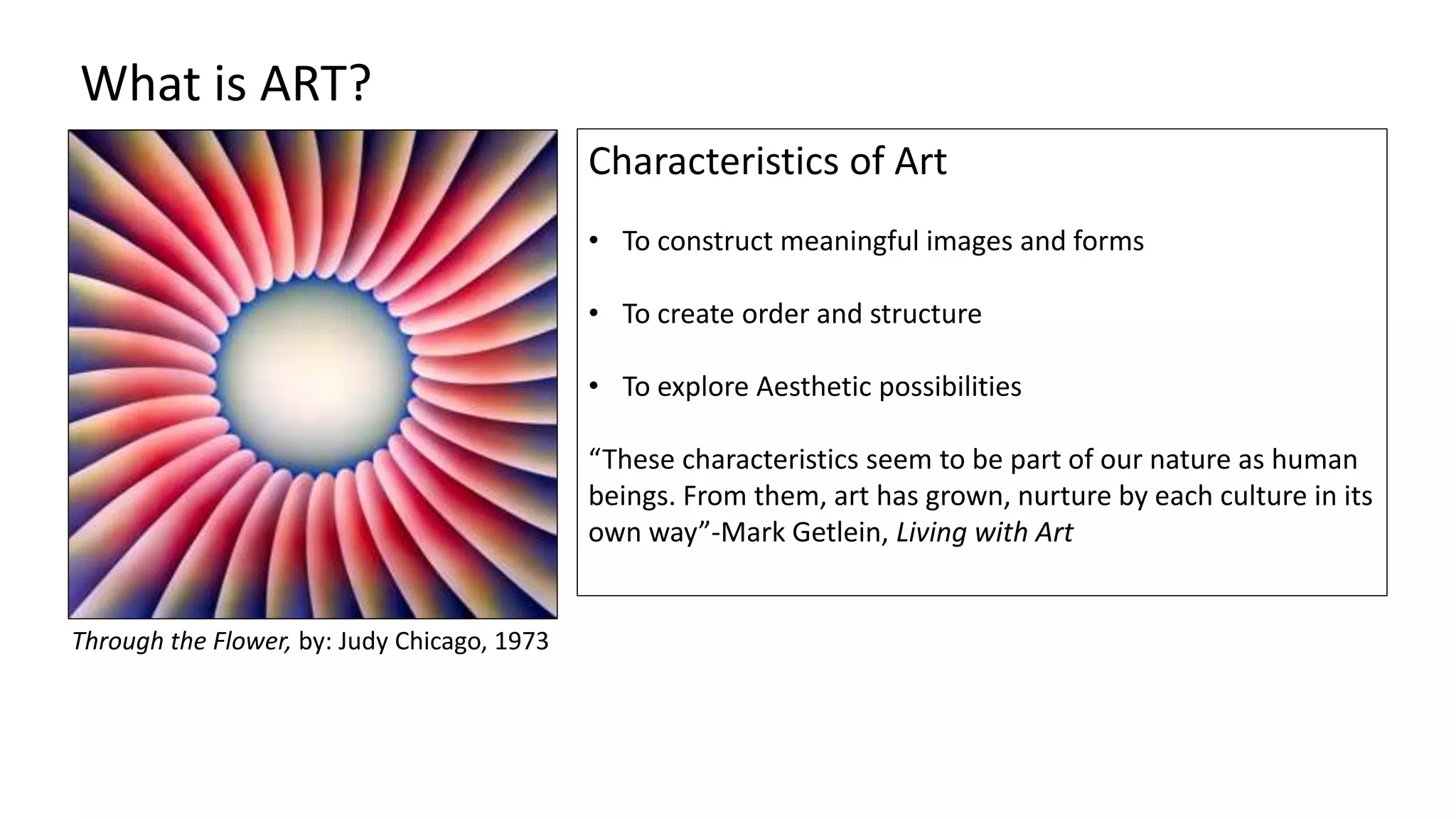 What is ART?

Through the Flower, by: Judy Chicago, 1973

Characteristics of Art

• To construct meaningful images and forms

• To create order and structure

• To explore Aesthetic possibilities

“These characteristics seem to be part of our nature as human beings. From them, art has grown, nurture by each culture in its own way”-Mark Getlein, Living with Art